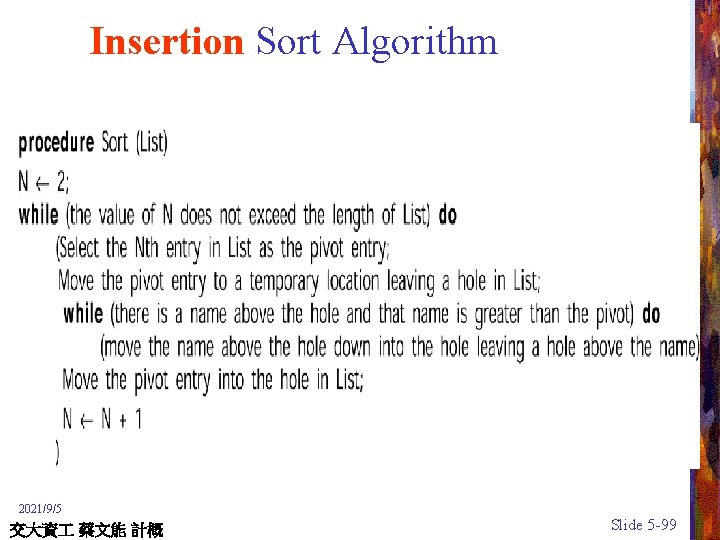 Insertion Sort Algorithm

procedure Sort (List)

N ← 2;

while (the value of N does not exceed the length of List) do

(Select the Nth entry in List as the pivot entry;

Move the pivot entry to a temporary location leaving a hole in List;

while (there is a name above the hole and that name is greater than the pivot) do

(move the name above the hole down into the hole leaving a hole above the name)

Move the pivot entry into the hole in List;

N ← N + 1

)

2021/9/5

交大資工 蔡文能 計概

Slide 5-99